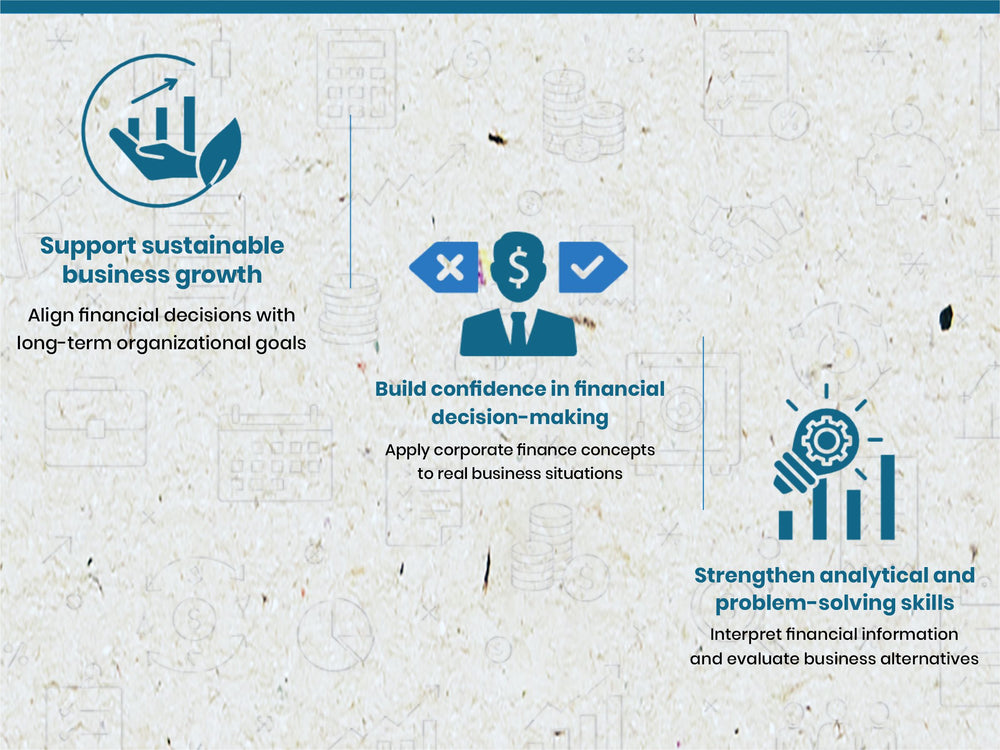 Support sustainable business growth

Align financial decisions with long-term organizational goals

Build confidence in financial decision-making

Apply corporate finance concepts to real business situations

Strengthen analytical and problem-solving skills

Interpret financial information and evaluate business alternatives